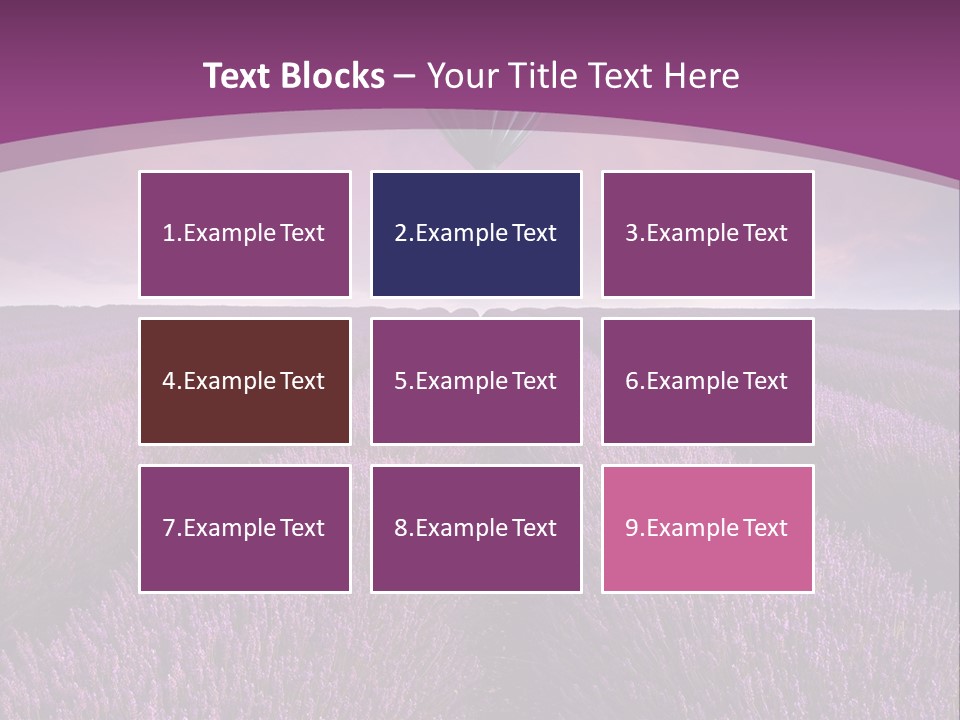 Text Blocks – Your Title Text Here

1.Example Text

2.Example Text

3.Example Text

4.Example Text

5.Example Text

6.Example Text

7.Example Text

8.Example Text

9.Example Text